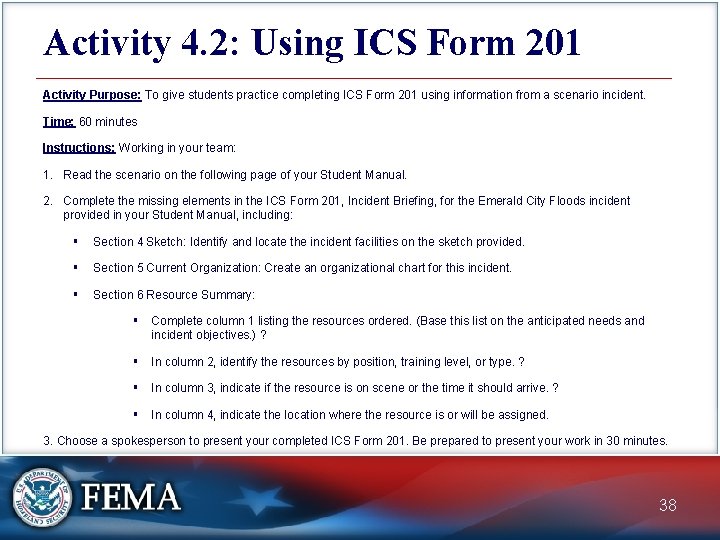 Activity 4.2: Using ICS Form 201

Activity Purpose: To give students practice completing ICS Form 201 using information from a scenario incident.

Time: 60 minutes

Instructions: Working in your team:

1. Read the scenario on the following page of your Student Manual.

2. Complete the missing elements in the ICS Form 201, Incident Briefing, for the Emerald City Floods incident provided in your Student Manual, including:

▪ Section 4 Sketch: Identify and locate the incident facilities on the sketch provided.

▪ Section 5 Current Organization: Create an organizational chart for this incident.

▪ Section 6 Resource Summary:

▪ Complete column 1 listing the resources ordered. (Base this list on the anticipated needs and incident objectives.) ?

▪ In column 2, identify the resources by position, training level, or type. ?

▪ In column 3, indicate if the resource is on scene or the time it should arrive. ?

▪ In column 4, indicate the location where the resource is or will be assigned.

3. Choose a spokesperson to present your completed ICS Form 201. Be prepared to present your work in 30 minutes.

U.S. DEPARTMENT OF HOMELAND SECURITY

FEMA

38